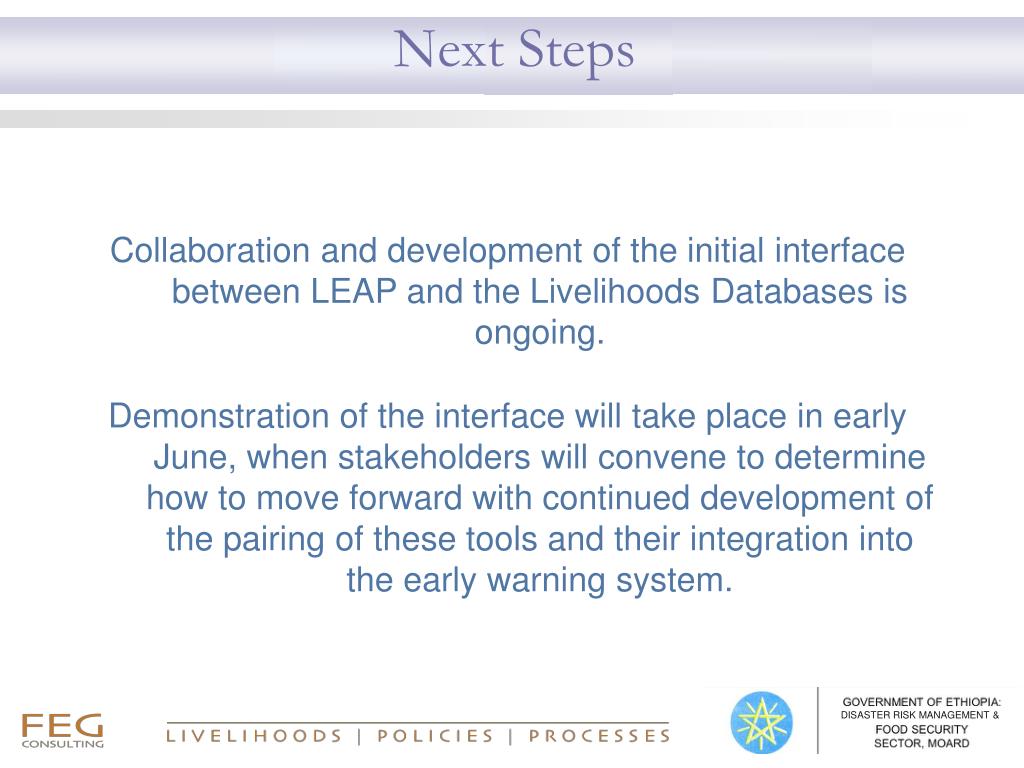 Next Steps

Collaboration and development of the initial interface between LEAP and the Livelihoods Databases is ongoing.

Demonstration of the interface will take place in early June, when stakeholders will convene to determine how to move forward with continued development of the pairing of these tools and their integration into the early warning system.

FEG CONSULTING

LIVELIHOODS | POLICIES | PROCESSES

GOVERNMENT OF ETHIOPIA: DISASTER RISK MANAGEMENT & FOOD SECURITY SECTOR, MOARD